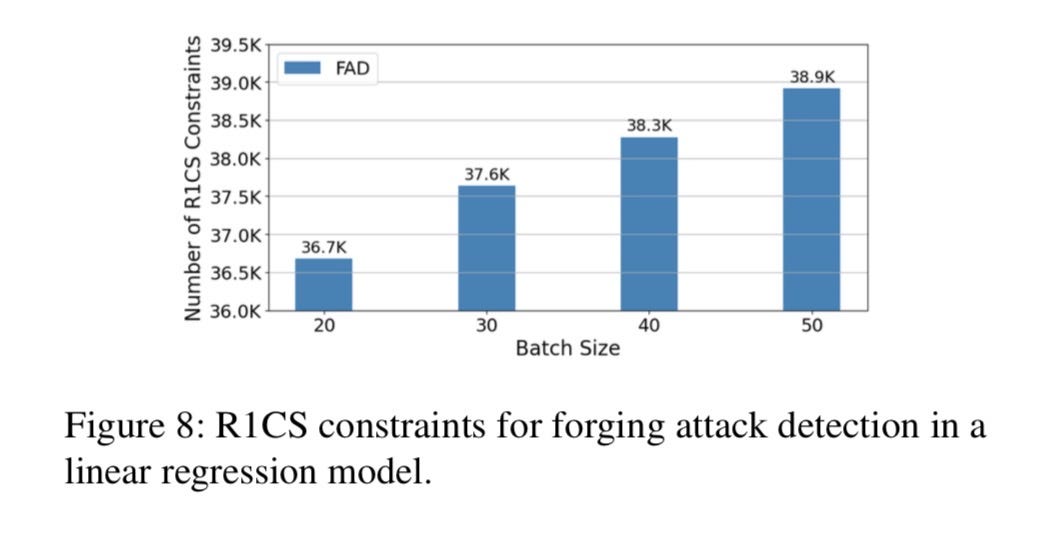 Number of R1CS Constraints
39.5K
39.0K
38.5K
38.0K
37.5K
37.0K
36.5K
36.0K

FAD

36.7K
37.6K
38.3K
38.9K

20
30
40
50

Batch Size

Figure 8: R1CS constraints for forging attack detection in a linear regression model.